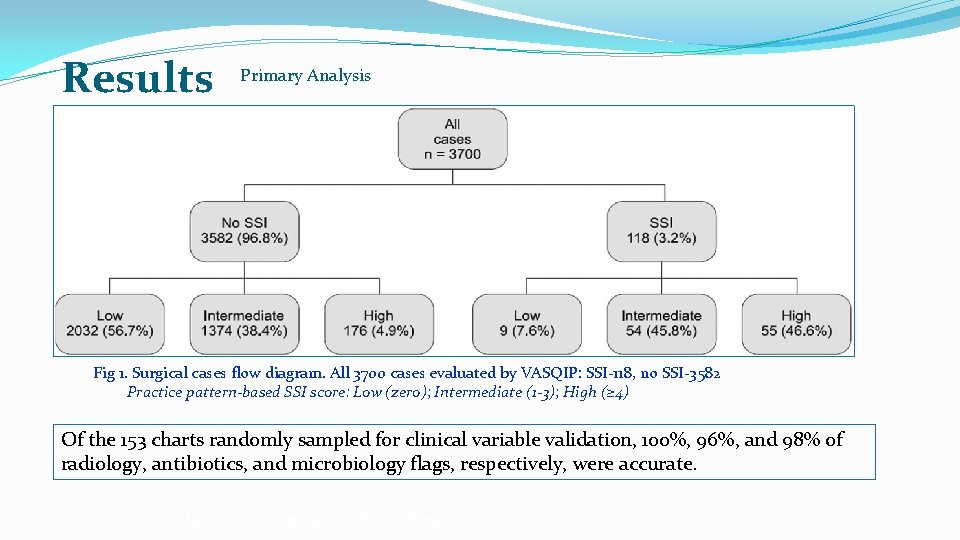 Results Primary Analysis

All cases
n = 3700

No SSI
3582 (96.8%)

SSI
118 (3.2%)

Low
2032 (56.7%)

Intermediate
1374 (38.4%)

High
176 (4.9%)

Low
9 (7.6%)

Intermediate
54 (45.8%)

High
55 (46.6%)

Fig 1. Surgical cases flow diagram. All 3700 cases evaluated by VASQIP: SSI-118, no SSI-3582
Practice pattern-based SSI score: Low (zero); Intermediate (1-3); High (≥4)

Of the 153 charts randomly sampled for clinical variable validation, 100%, 96%, and 98% of radiology, antibiotics, and microbiology flags, respectively, were accurate.